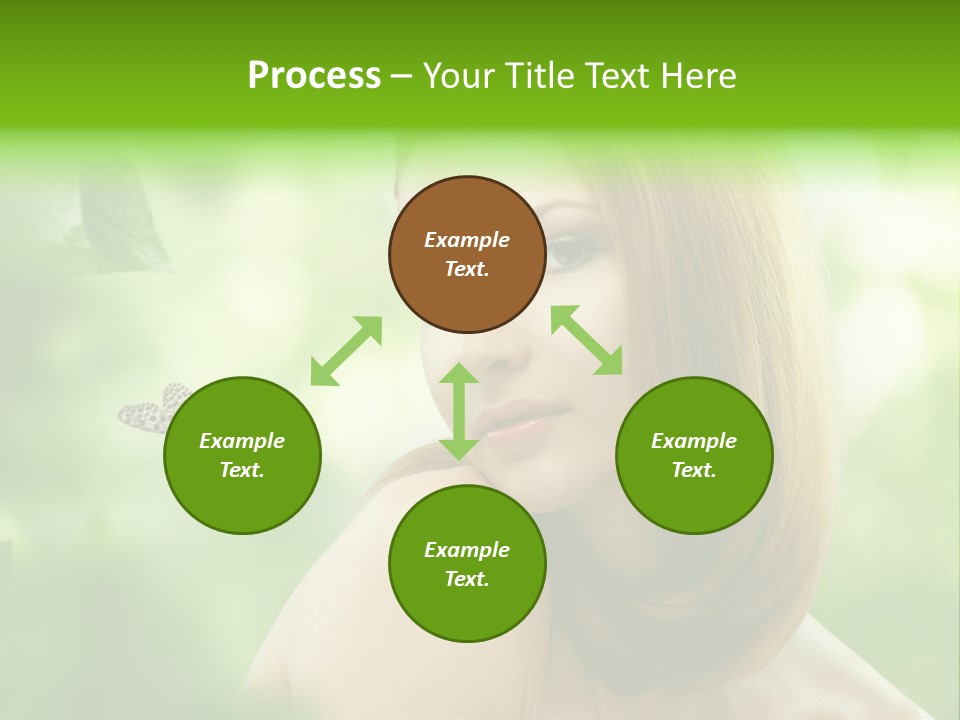 Process – Your Title Text Here

Example Text.

Example Text.

Example Text.

Example Text.